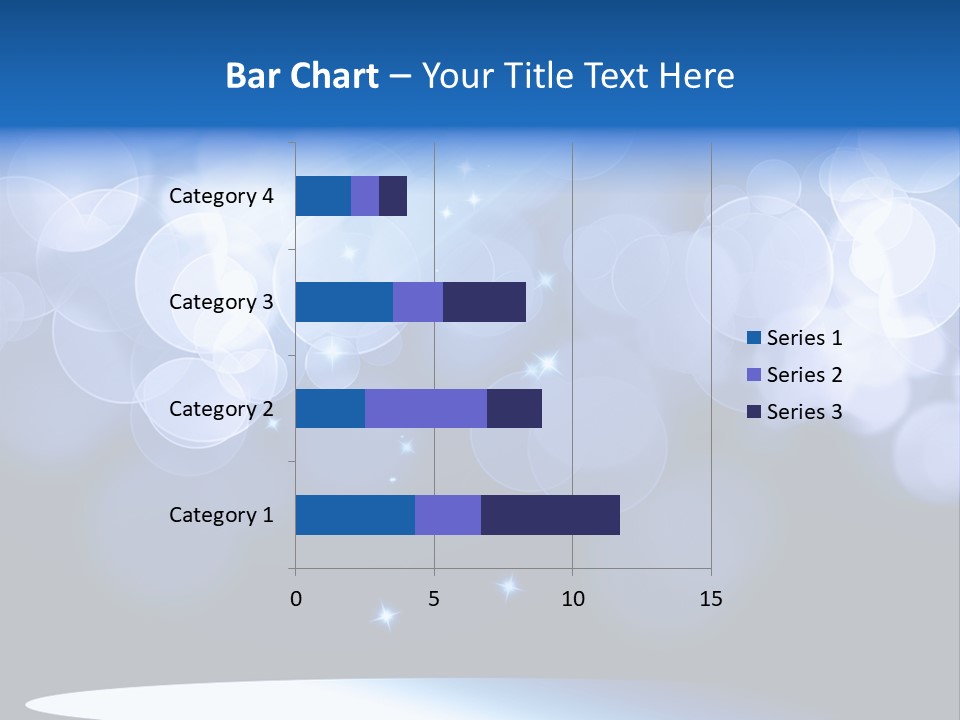 Bar Chart – Your Title Text Here

Category 4
Category 3
Category 2
Category 1

0
5
10
15

Series 1
Series 2
Series 3